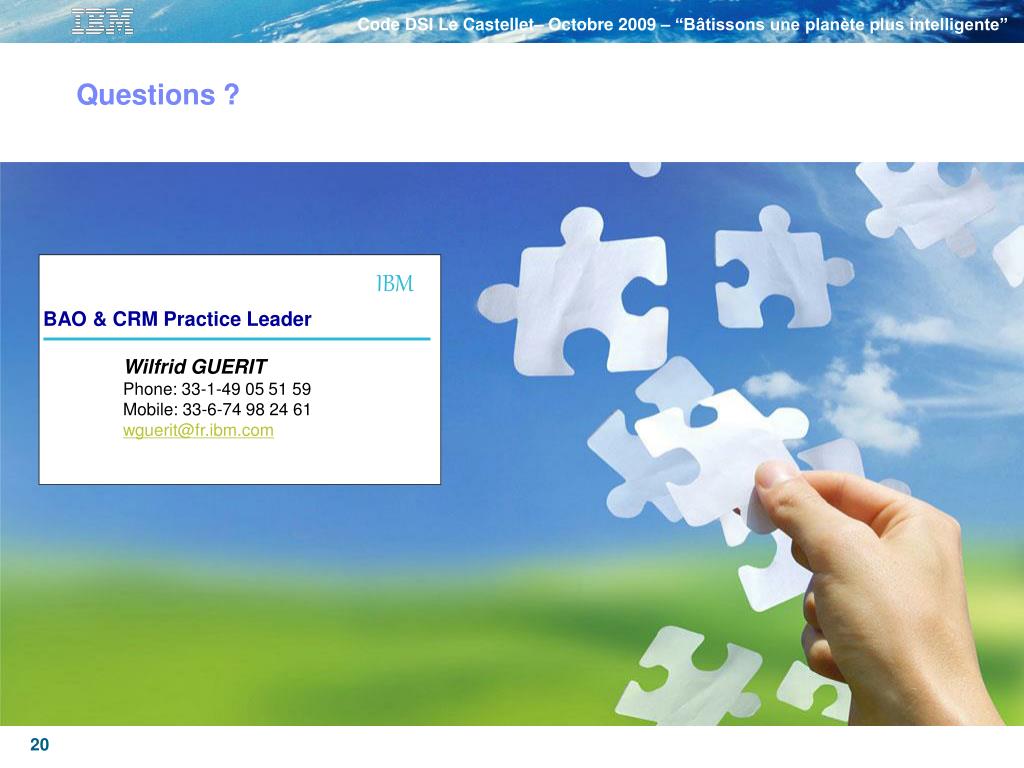 IBM

Code DSI Le Castellet– Octobre 2009 – “Bâtissons une planète plus intelligente”

Questions ?

IBM

BAO & CRM Practice Leader

Wilfrid GUERIT
Phone: 33-1-49 05 51 59
Mobile: 33-6-74 98 24 61
wguerit@fr.ibm.com

20